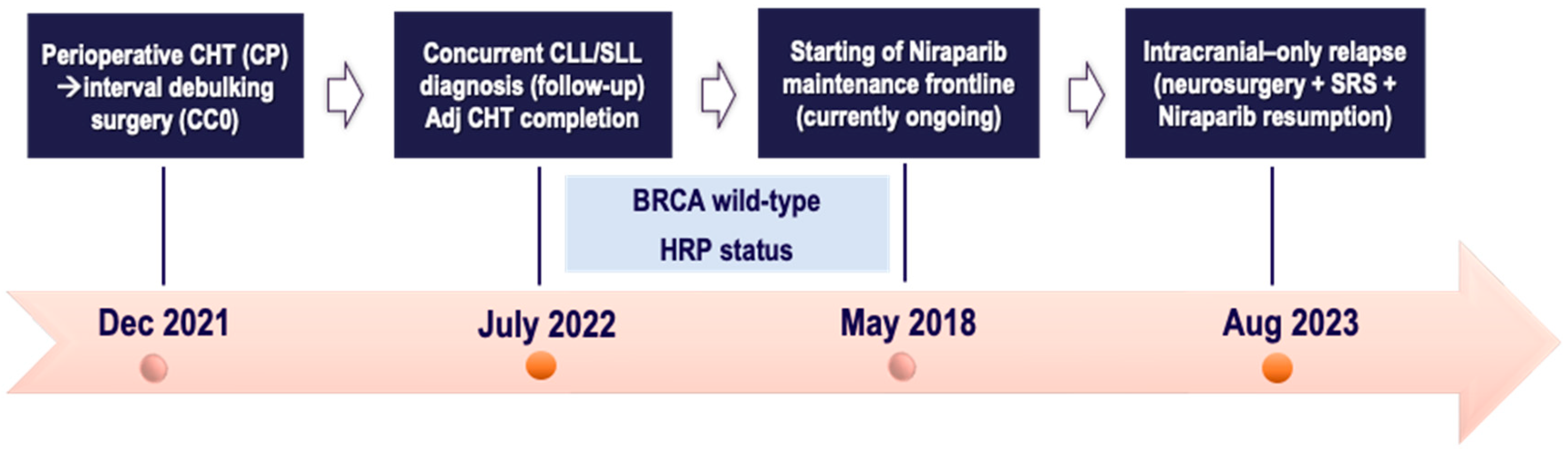 Perioperative CHT (CP) →interval debulking surgery (CC0)

Concurrent CLL/SLL diagnosis (follow-up) Adj CHT completion

Starting of Niraparib maintenance frontline (currently ongoing)

Intracranial–only relapse (neurosurgery + SRS + Niraparib resumption)

BRCA wild-type

HRP status

Dec 2021

July 2022

May 2018

Aug 2023